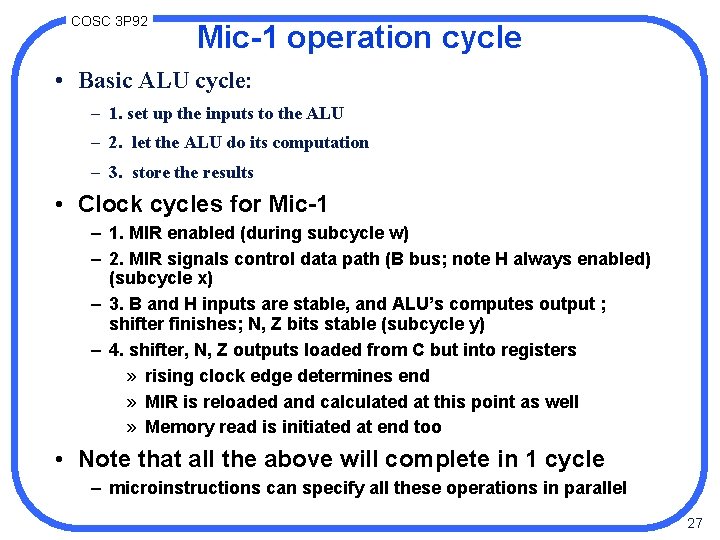 COSC 3P92

Mic-1 operation cycle

• Basic ALU cycle:
– 1. set up the inputs to the ALU
– 2. let the ALU do its computation
– 3. store the results

• Clock cycles for Mic-1
– 1. MIR enabled (during subcycle w)
– 2. MIR signals control data path (B bus; note H always enabled) (subcycle x)
– 3. B and H inputs are stable, and ALU's computes output ; shifter finishes; N, Z bits stable (subcycle y)
– 4. shifter, N, Z outputs loaded from C but into registers
» rising clock edge determines end
» MIR is reloaded and calculated at this point as well
» Memory read is initiated at end too

• Note that all the above will complete in 1 cycle
– microinstructions can specify all these operations in parallel

27